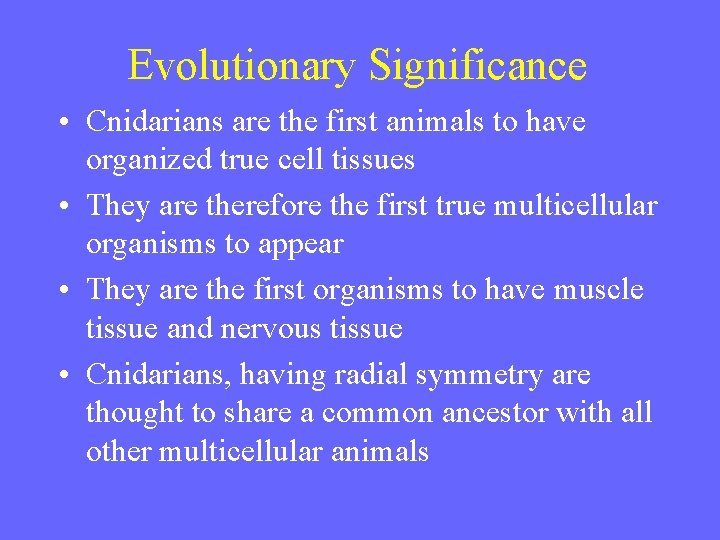 Evolutionary Significance

• Cnidarians are the first animals to have organized true cell tissues

• They are therefore the first true multicellular organisms to appear

• They are the first organisms to have muscle tissue and nervous tissue

• Cnidarians, having radial symmetry are thought to share a common ancestor with all other multicellular animals